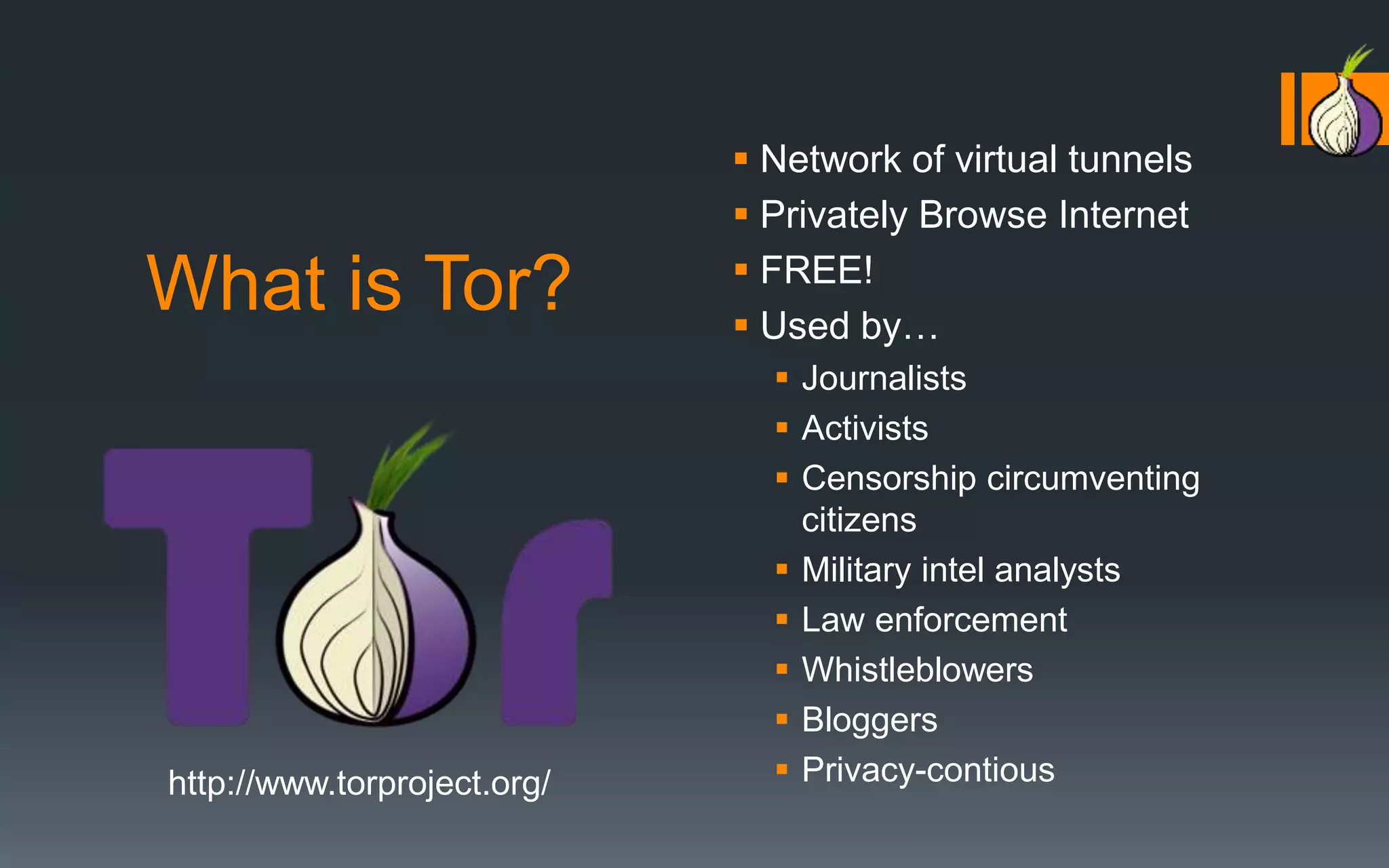 What is Tor?

Tor

http://www.torproject.org/

- Network of virtual tunnels
- Privately Browse Internet
- FREE!
- Used by…
  - Journalists
  - Activists
  - Censorship circumventing citizens
  - Military intel analysts
  - Law enforcement
  - Whistleblowers
  - Bloggers
  - Privacy-contious